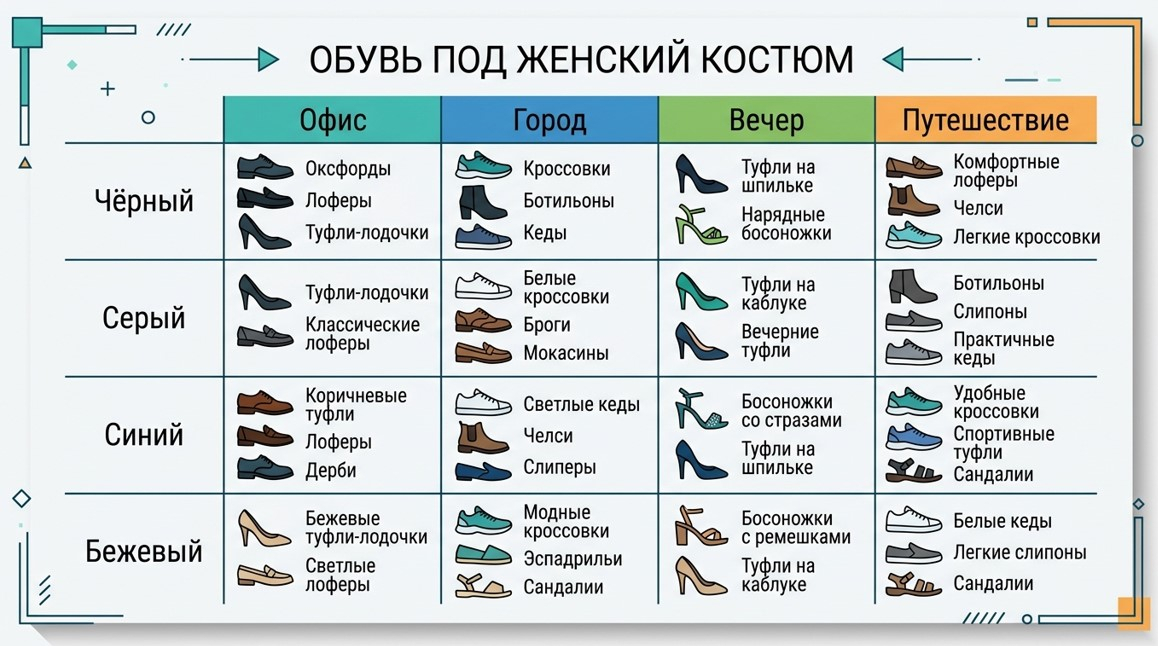 ОБУВЬ ПОД ЖЕНСКИЙ КОСТЮМ

| | Офис | Город | Вечер | Путешествие |
|---|---|---|---|---|
| Чёрный | Оксфорды Лоферы Туфли-лодочки | Кроссовки Ботильоны Кеды | Туфли на шпильке Нарядные босоножки | Комфортные лоферы Челси Легкие кроссовки |
| Серый | Туфли-лодочки Классические лоферы | Белые кроссовки Броги Мокасины | Туфли на каблуке Вечерние туфли | Ботильоны Слипоны Практичные кеды |
| Синий | Коричневые туфли Лоферы Дерби | Светлые кеды Челси Слиперы | Босоножки со стразами Туфли на шпильке | Удобные кроссовки Спортивные туфли Сандалии |
| Бежевый | Бежевые туфли-лодочки Светлые лоферы | Модные кроссовки Эспадрильи Сандалии | Босоножки с ремешками Туфли на каблуке | Белые кеды Легкие слипоны Сандалии |